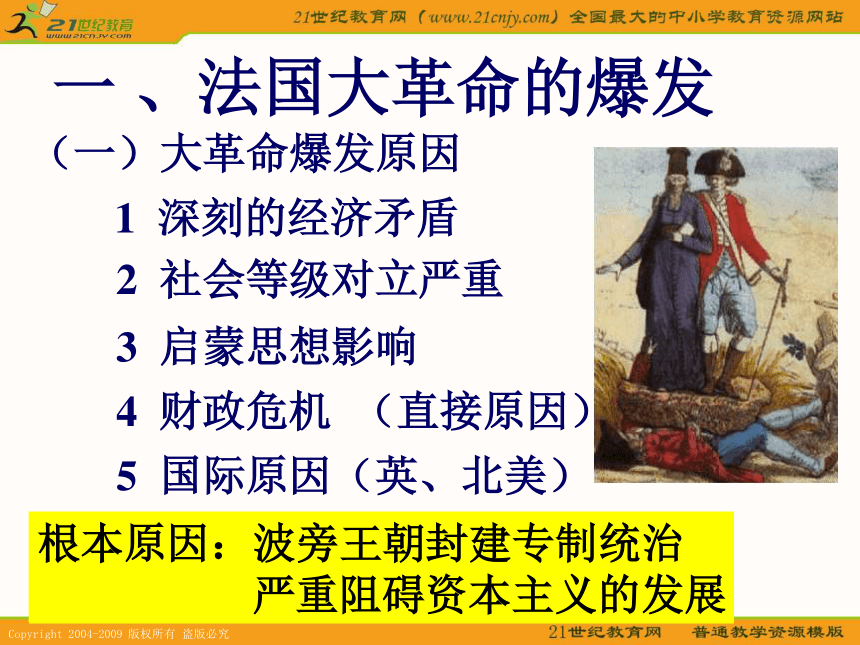 21世纪教育
www.21cnjy.com

21世纪教育网（www.21cnjy.com）全国最大的中小学教育资源网站

一、法国大革命的爆发

（一）大革命爆发原因

1 深刻的经济矛盾

2 社会等级对立严重

3 启蒙思想影响

4 财政危机 （直接原因）

5 国际原因（英、北美）

根本原因：波旁王朝封建专制统治严重阻碍资本主义的发展

Copyright 2004-2009 版权所有 盗版必究

21世纪教育网 普通教学资源模版